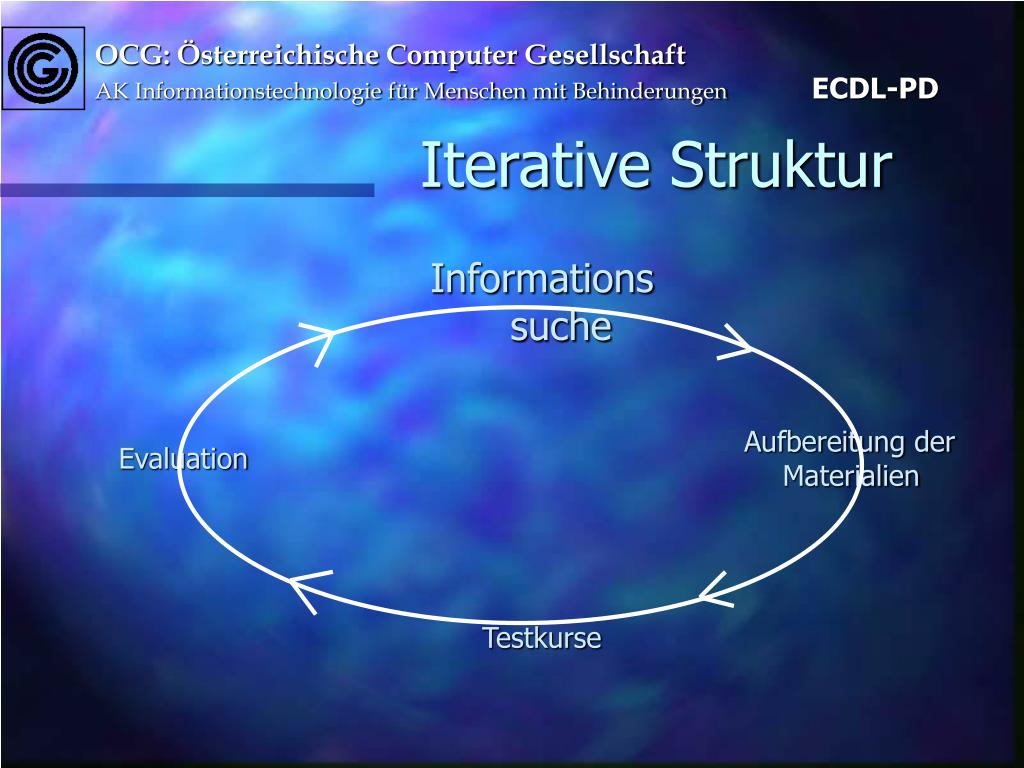 OCG: Österreichische Computer Gesellschaft
AK Informationstechnologie für Menschen mit Behinderungen

ECDL-PD

Iterative Struktur

Informations suche

Aufbereitung der Materialien

Testkurse

Evaluation